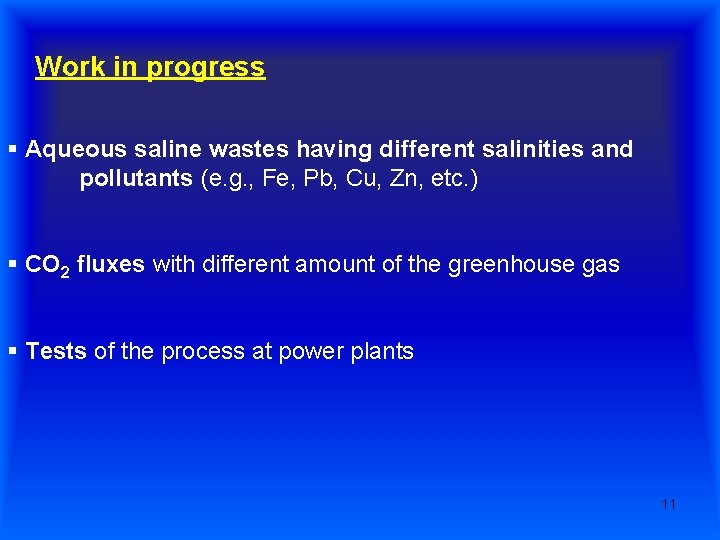 Work in progress

▪ Aqueous saline wastes having different salinities and pollutants (e.g., Fe, Pb, Cu, Zn, etc.)

▪ $CO_2$ fluxes with different amount of the greenhouse gas

▪ Tests of the process at power plants

11